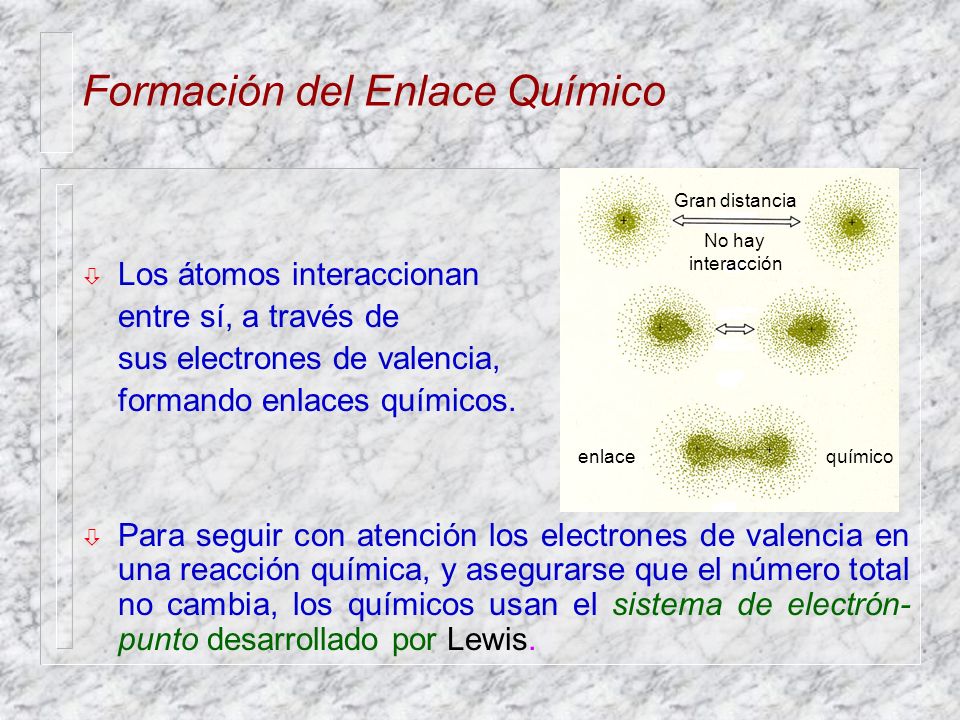 Formación del Enlace Químico

Los átomos interaccionan entre sí, a través de sus electrones de valencia, formando enlaces químicos.

Gran distancia

No hay interacción

enlace

químico

Para seguir con atención los electrones de valencia en una reacción química, y asegurarse que el número total no cambia, los químicos usan el sistema de electrón-punto desarrollado por Lewis.